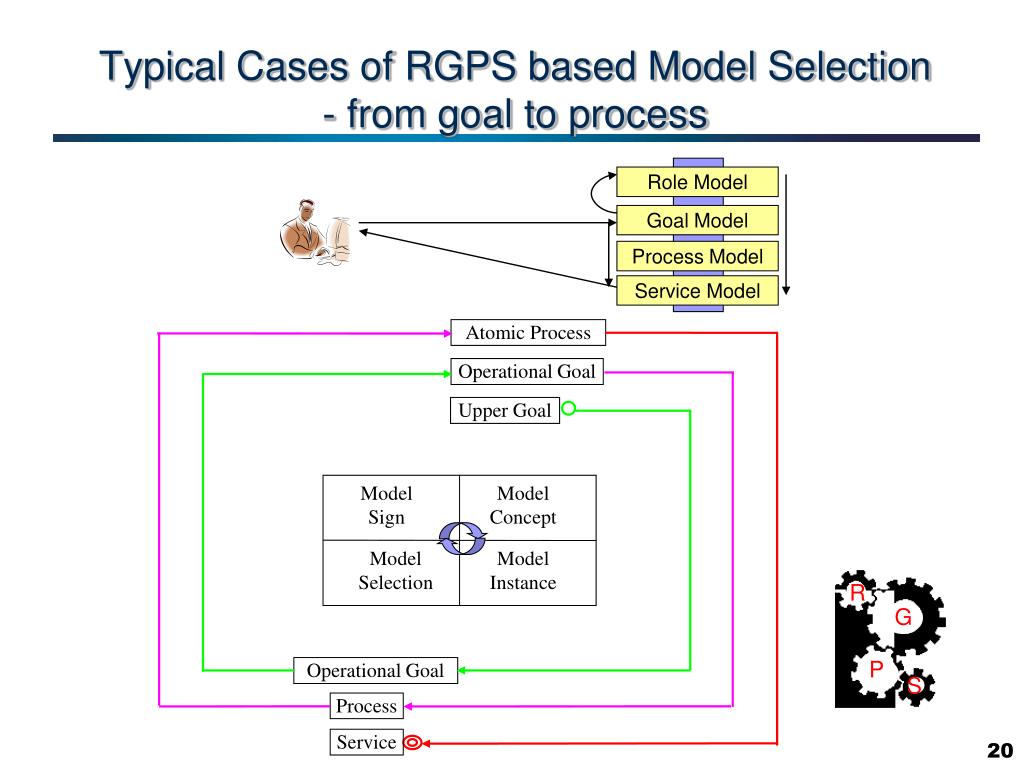 Typical Cases of RGPS based Model Selection - from goal to process

Role Model
Goal Model
Process Model
Service Model

Atomic Process
Operational Goal
Upper Goal

| Model Sign | Model Concept |
|---|---|
| Model Selection | Model Instance |

Operational Goal
Process
Service

R
G
P
S

20